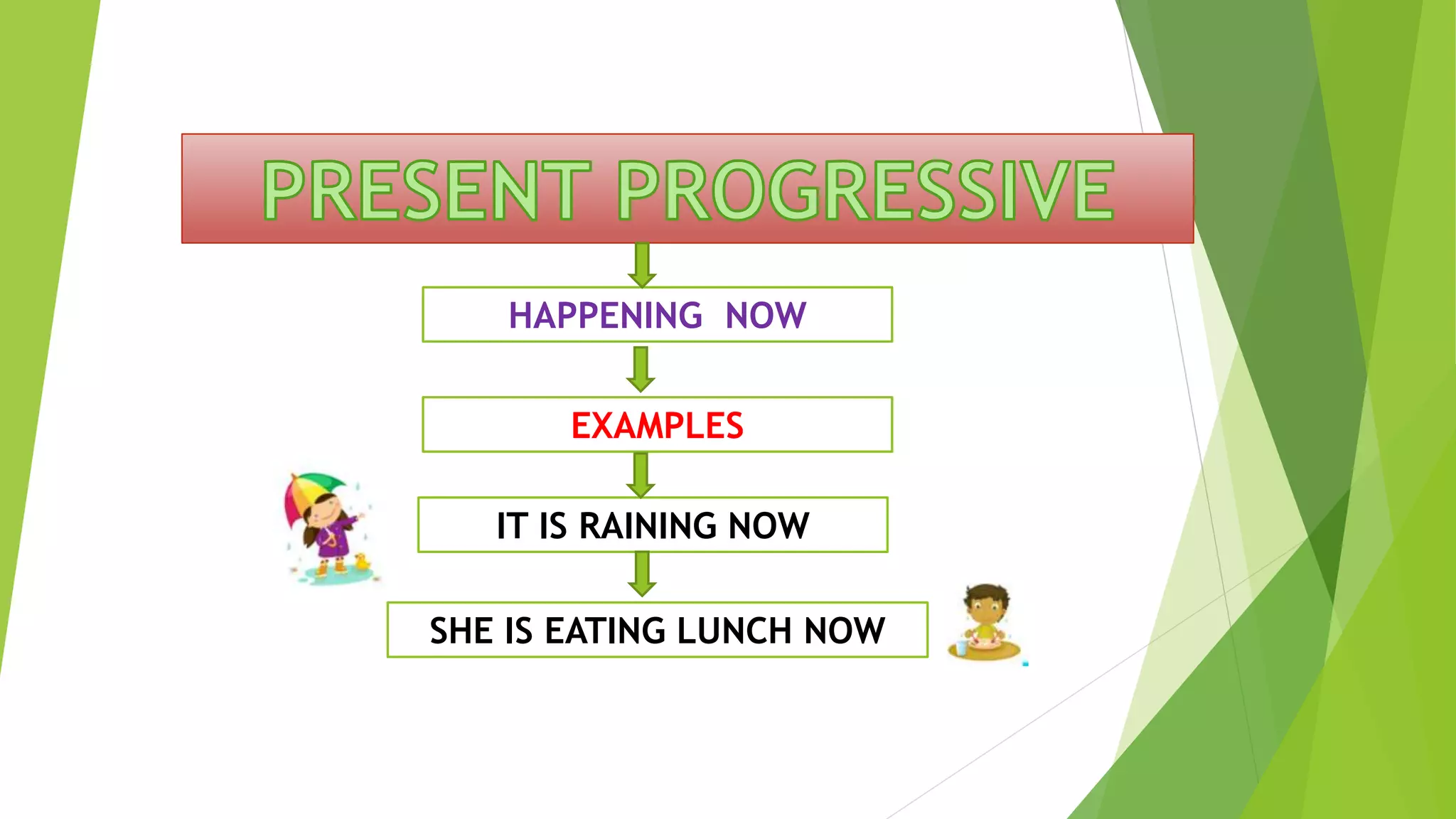 PRESENT PROGRESSIVE

HAPPENING NOW

EXAMPLES

IT IS RAINING NOW

SHE IS EATING LUNCH NOW